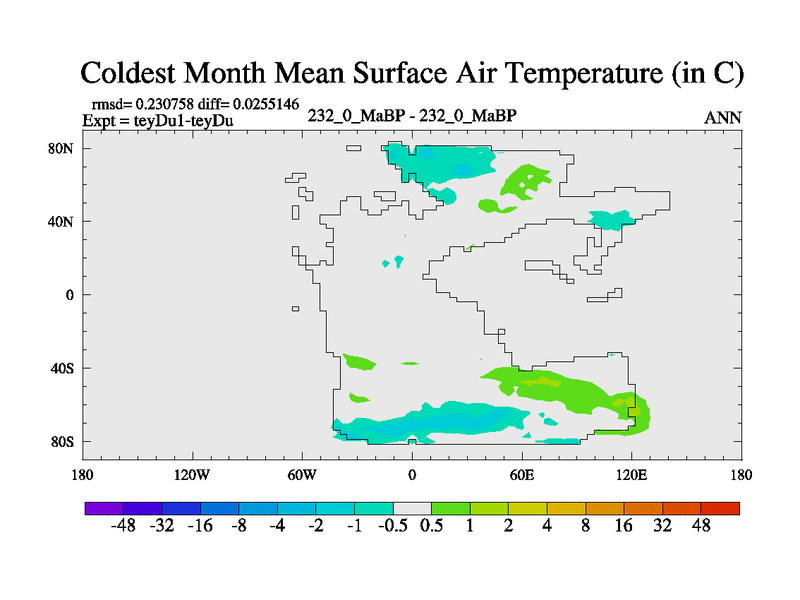 Coldest Month Mean Surface Air Temperature (in C)

rmsd= 0.230758 diff= 0.0255146
Expt = teyDu1-teyDu

232_0_MaBP - 232_0_MaBP

ANN

80N
40N
0
40S
80S

180 120W 60W 0 60E 120E 180

-48 -32 -16 -8 -4 -2 -1 -0.5 0.5 1 2 4 8 16 32 48